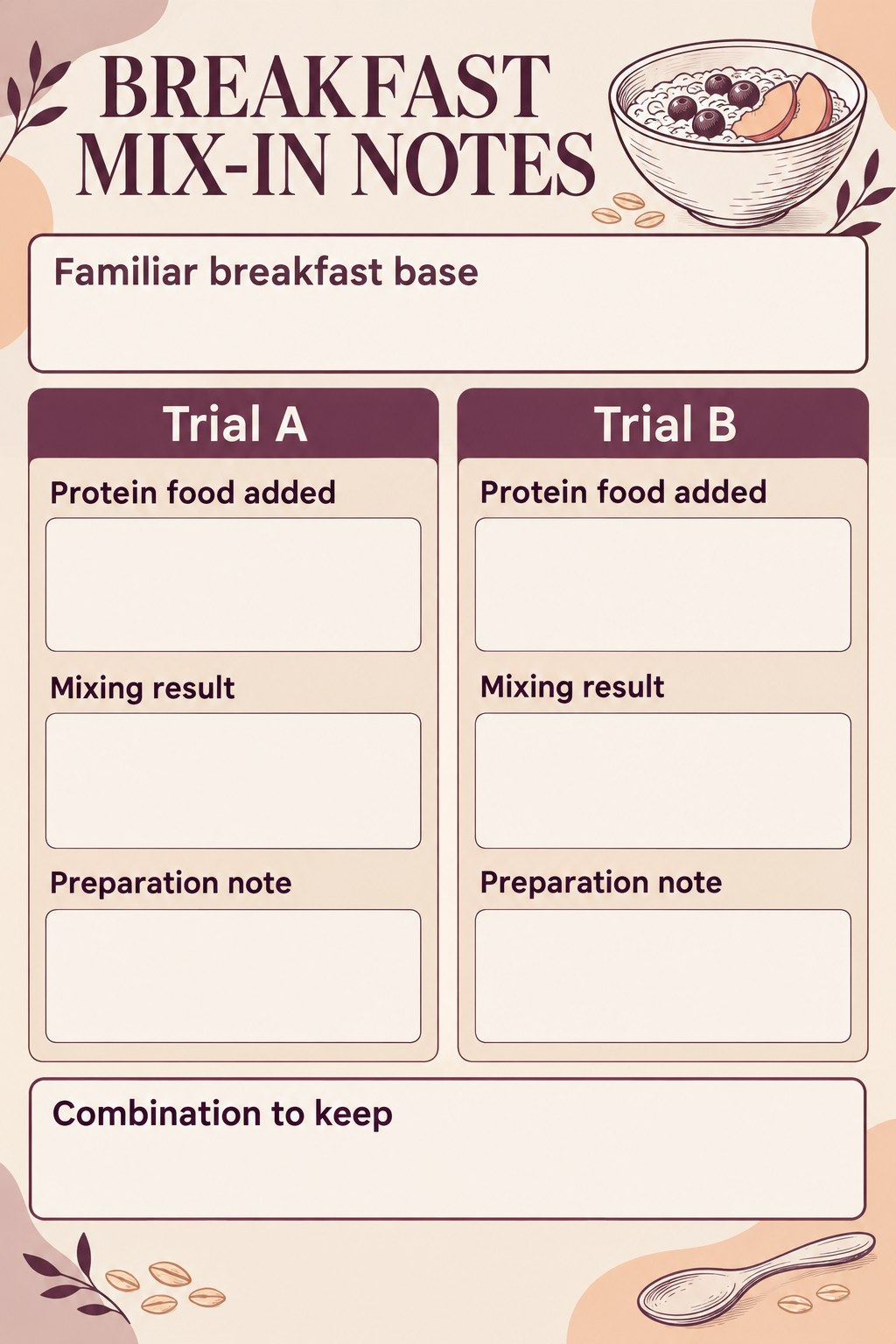 BREAKFAST
MIX-IN NOTES

Familiar breakfast base

Trial A

Protein food added

Mixing result

Preparation note

Trial B

Protein food added

Mixing result

Preparation note

Combination to keep